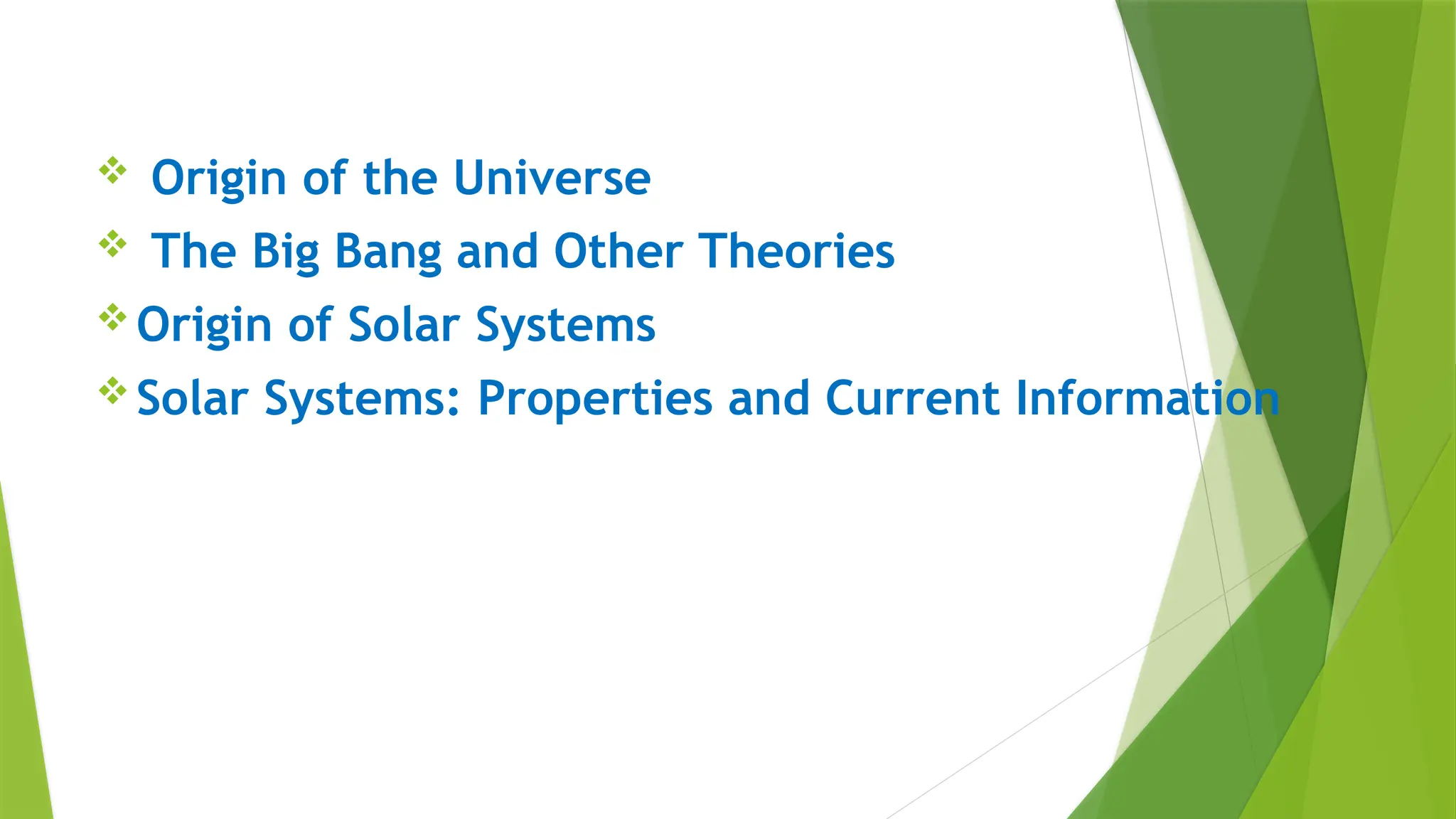 ❖ Origin of the Universe
❖ The Big Bang and Other Theories
❖ Origin of Solar Systems
❖ Solar Systems: Properties and Current Information